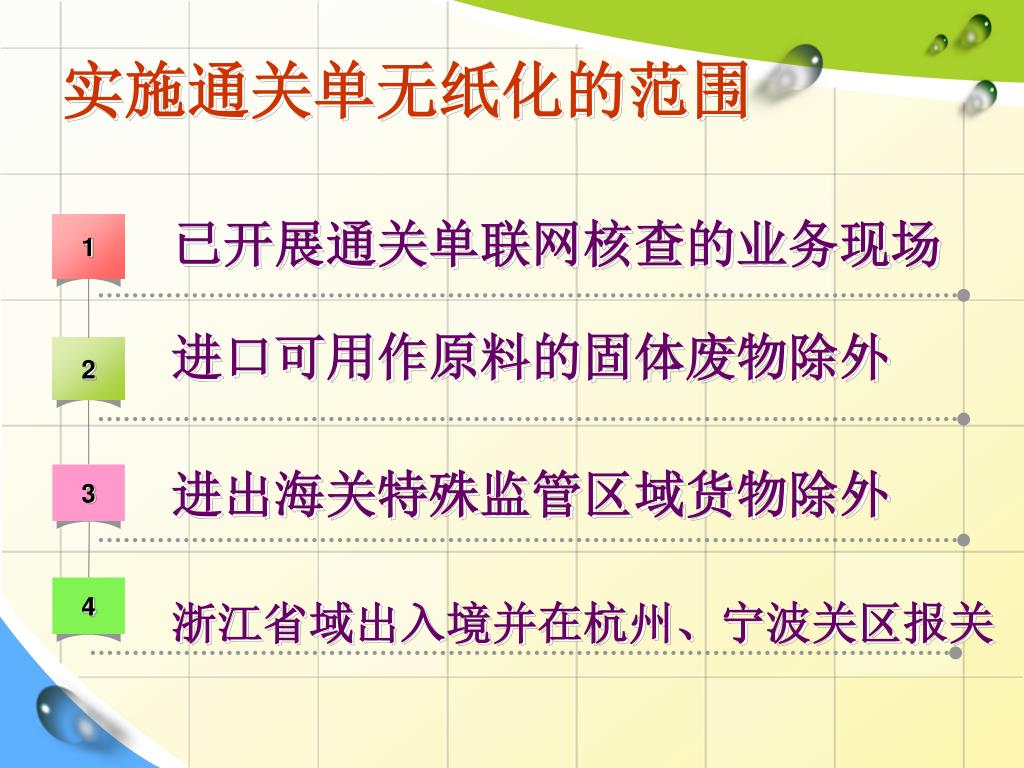 实施通关单无纸化的范围

1 已开展通关单联网核查的业务现场

2 进口可用作原料的固体废物除外

3 进出海关特殊监管区域货物除外

4 浙江省域出入境并在杭州、宁波关区报关